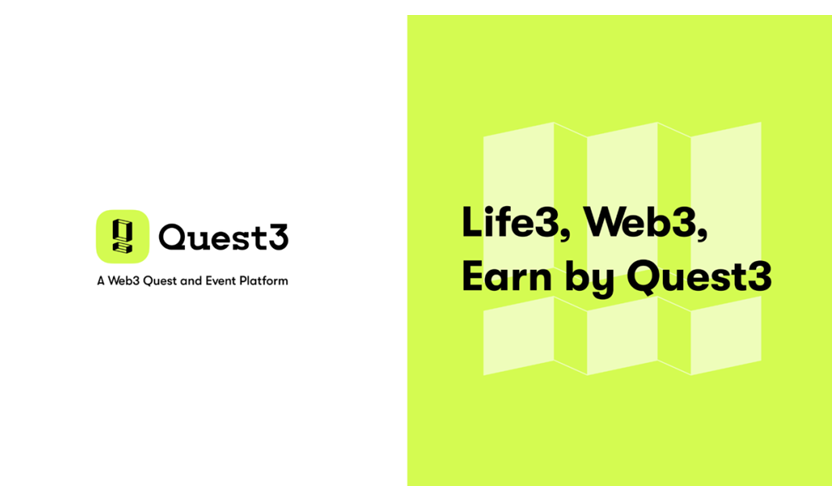 Quest3

A Web3 Quest and Event Platform

Life3, Web3,
Earn by Quest3